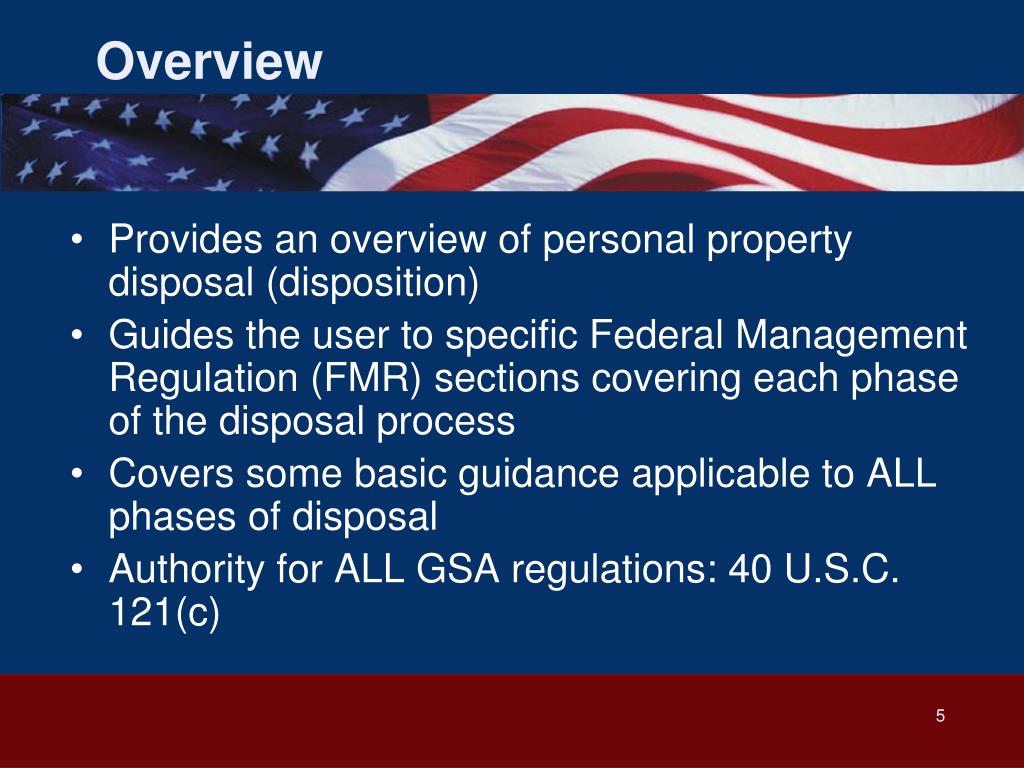 Overview

• Provides an overview of personal property disposal (disposition)
• Guides the user to specific Federal Management Regulation (FMR) sections covering each phase of the disposal process
• Covers some basic guidance applicable to ALL phases of disposal
• Authority for ALL GSA regulations: 40 U.S.C. 121(c)

5